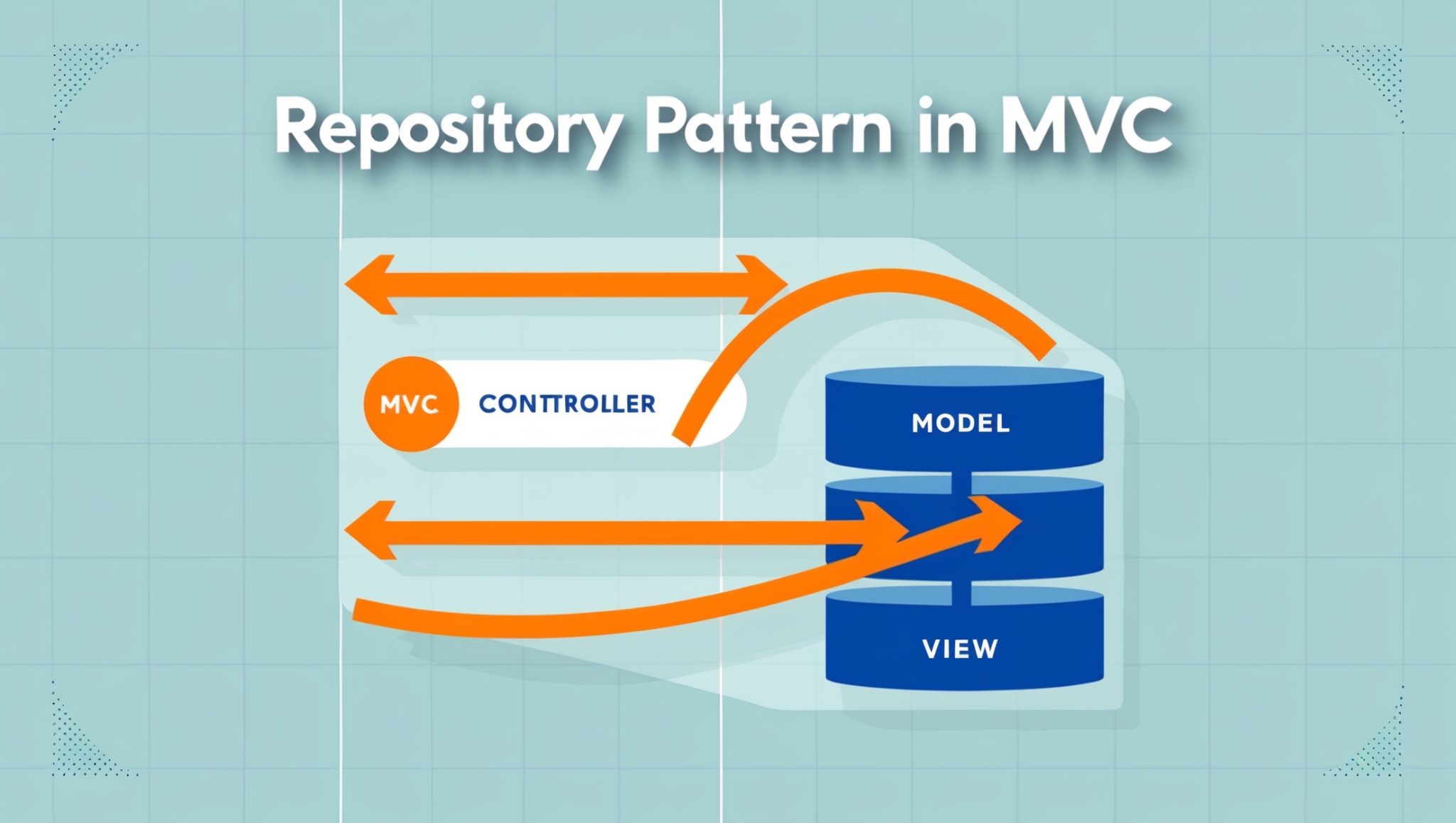 Repository Pattern in MVC

MVC CONTTROLLER

MODEL

VIEW